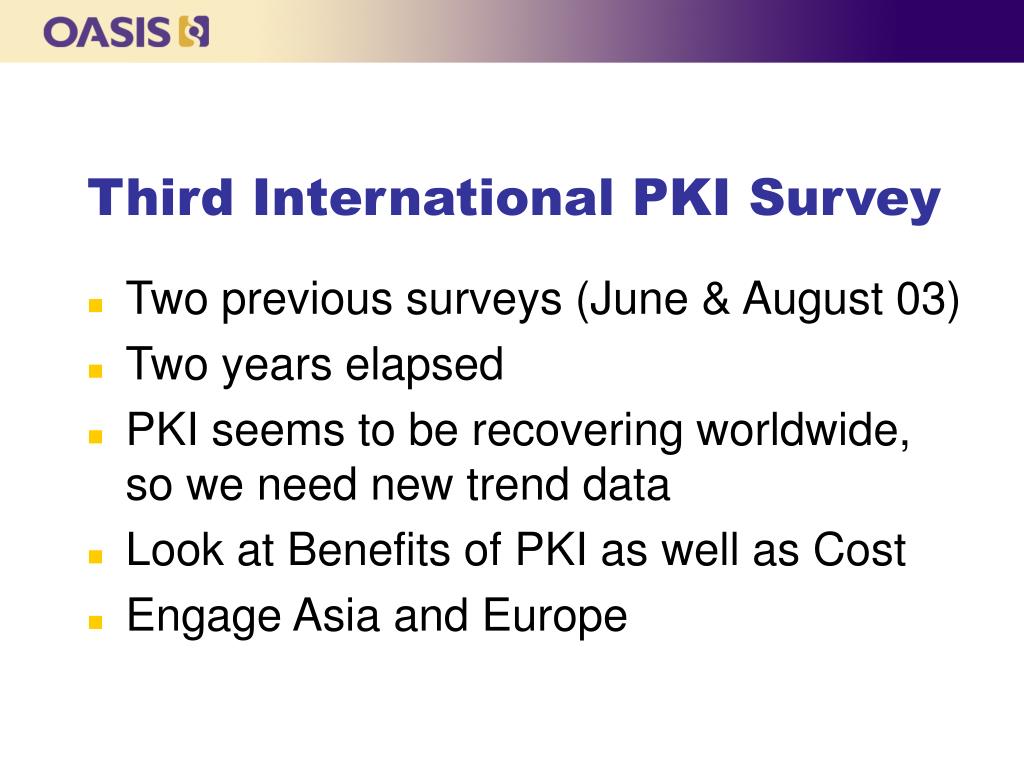 OASIS

Third International PKI Survey

- Two previous surveys (June & August 03)
- Two years elapsed
- PKI seems to be recovering worldwide, so we need new trend data
- Look at Benefits of PKI as well as Cost
- Engage Asia and Europe